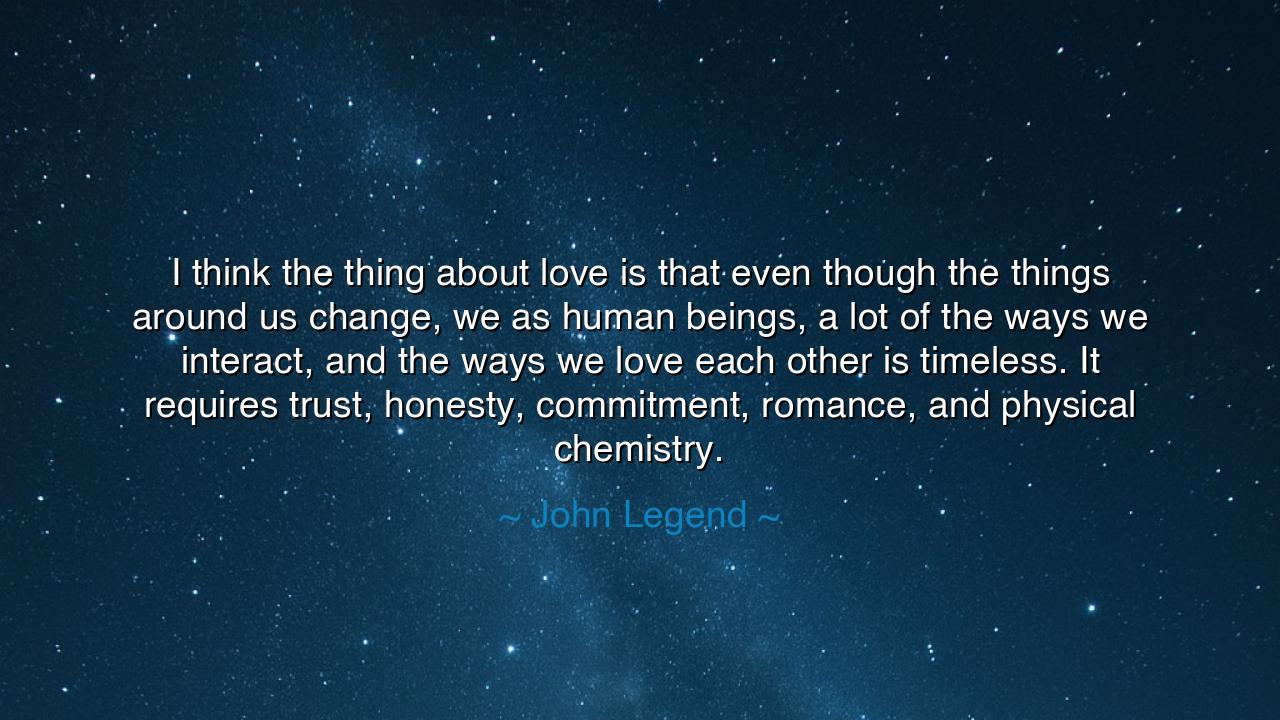 I think the thing about love is that even though the things around us change, we as human beings, a lot of the ways we interact, and the ways we love each other is timeless. It requires trust, honesty, commitment, romance, and physical chemistry.

~ John Legend ~